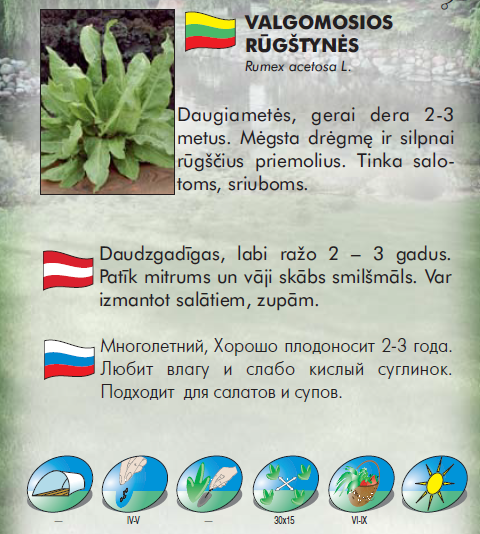 VALGOMOSIOS RŪGŠTYNĖS
Rumex acetosa L.

Daugiametės, gerai dera 2-3 metus. Mėgsta drėgmę ir silpnai rūgščius priemolius. Tinka salotoms, sriuboms.

Daudzgadīgas, labi ražo 2 – 3 gadus. Patīk mitrums un vāji skābs smilšmāls. Var izmantot salātiem, zupām.

Многолетний, Хорошо плодоносит 2-3 года. Любит влагу и слабо кислый суглинок. Подходит для салатов и супов.

—
IV-V
—
30x15
VI-IX